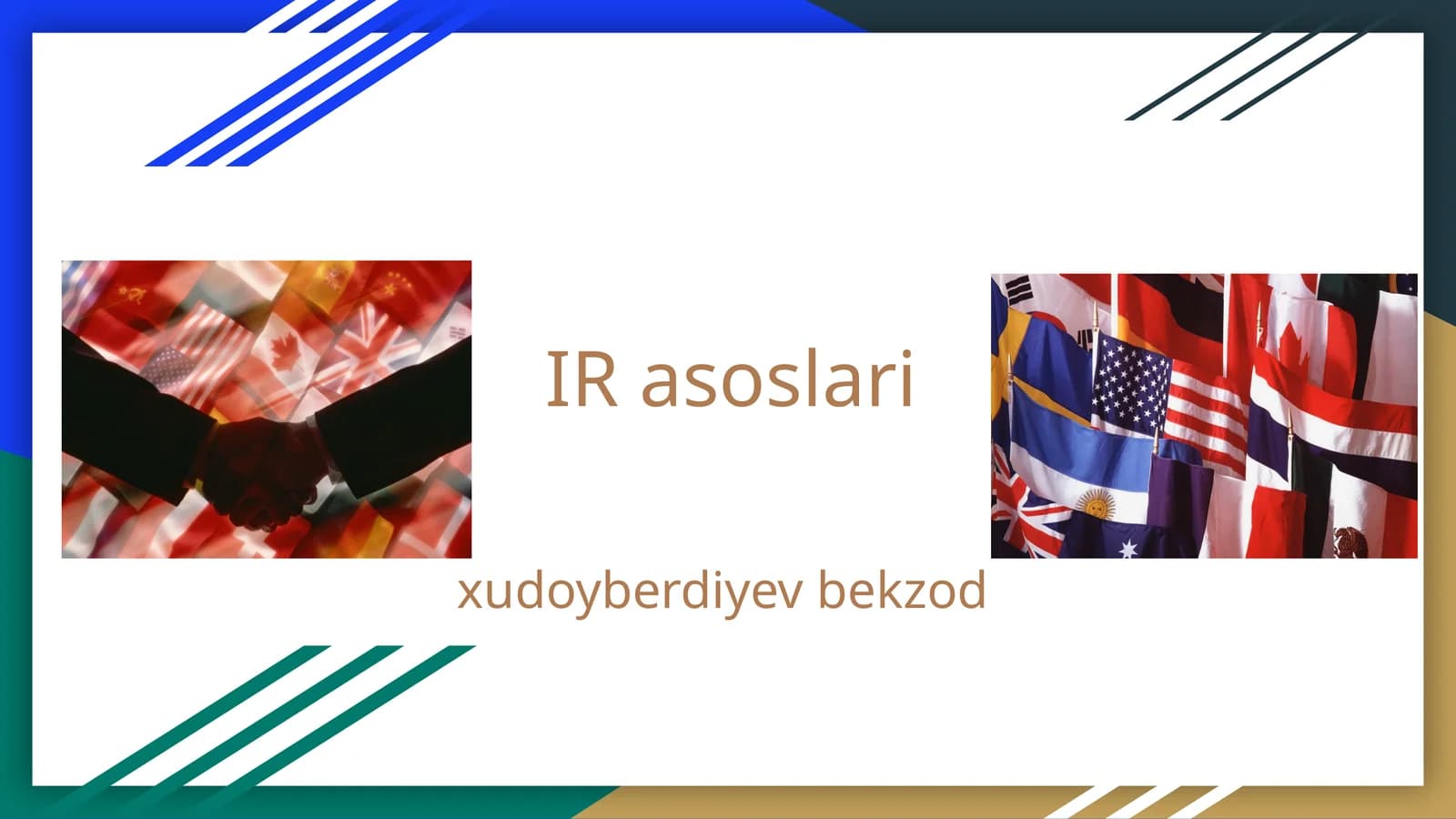 IR asoslari

xudoyberdiyev bekzod